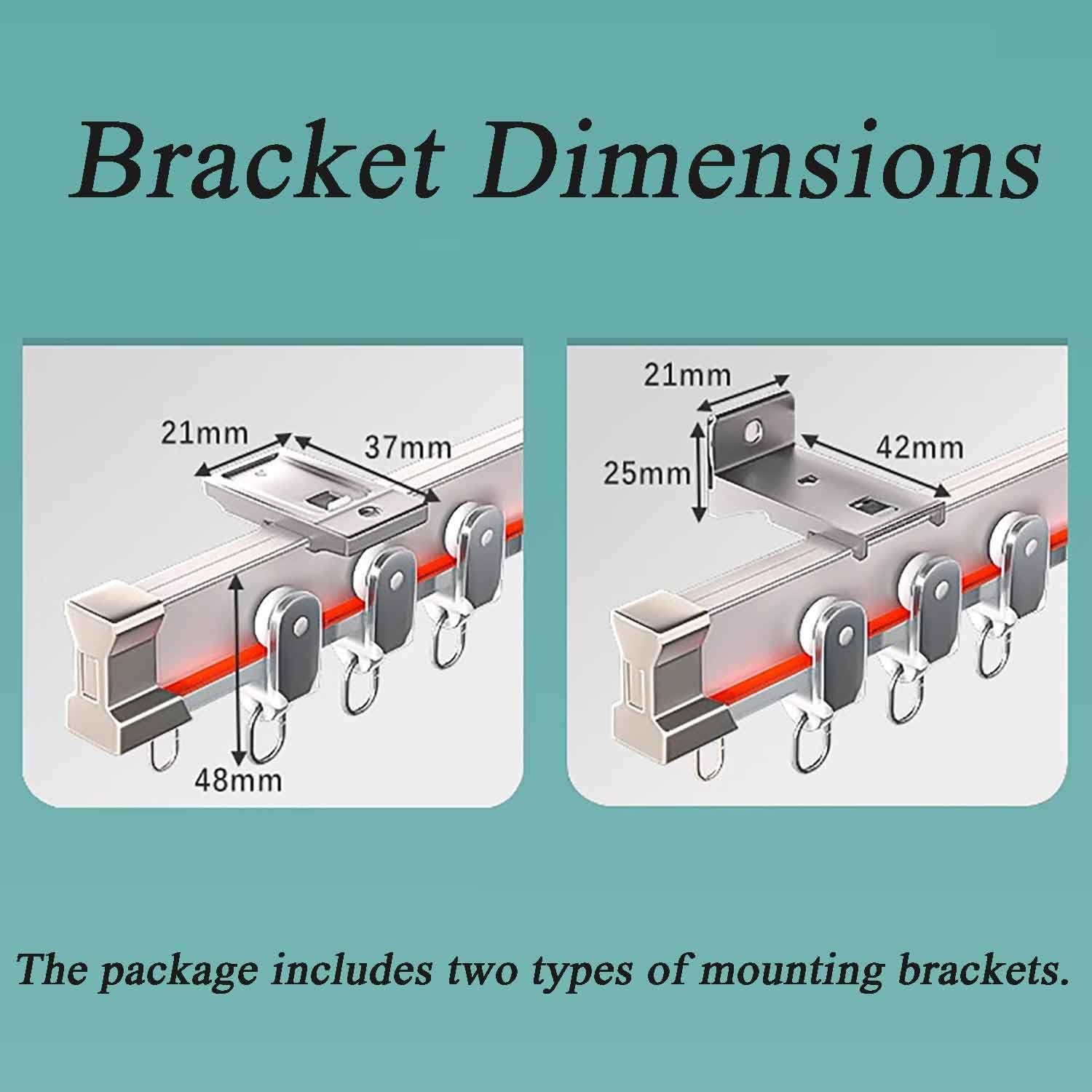 Bracket Dimensions

21mm
37mm
48mm

21mm
25mm
42mm

The package includes two types of mounting brackets.